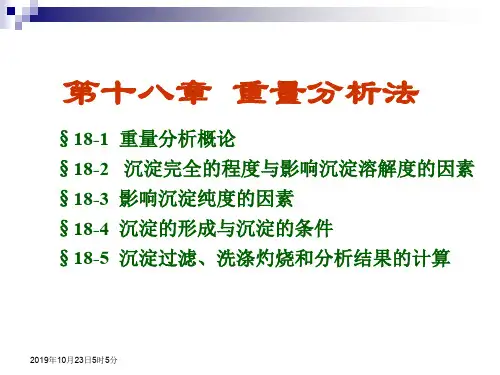 第十八章 重量分析法

§18-1 重量分析概论

§18-2 沉淀完全的程度与影响沉淀溶解度的因素

§18-3 影响沉淀纯度的因素

§18-4 沉淀的形成与沉淀的条件

§18-5 沉淀过滤、洗涤灼烧和分析结果的计算

2019年10月23日5时5分